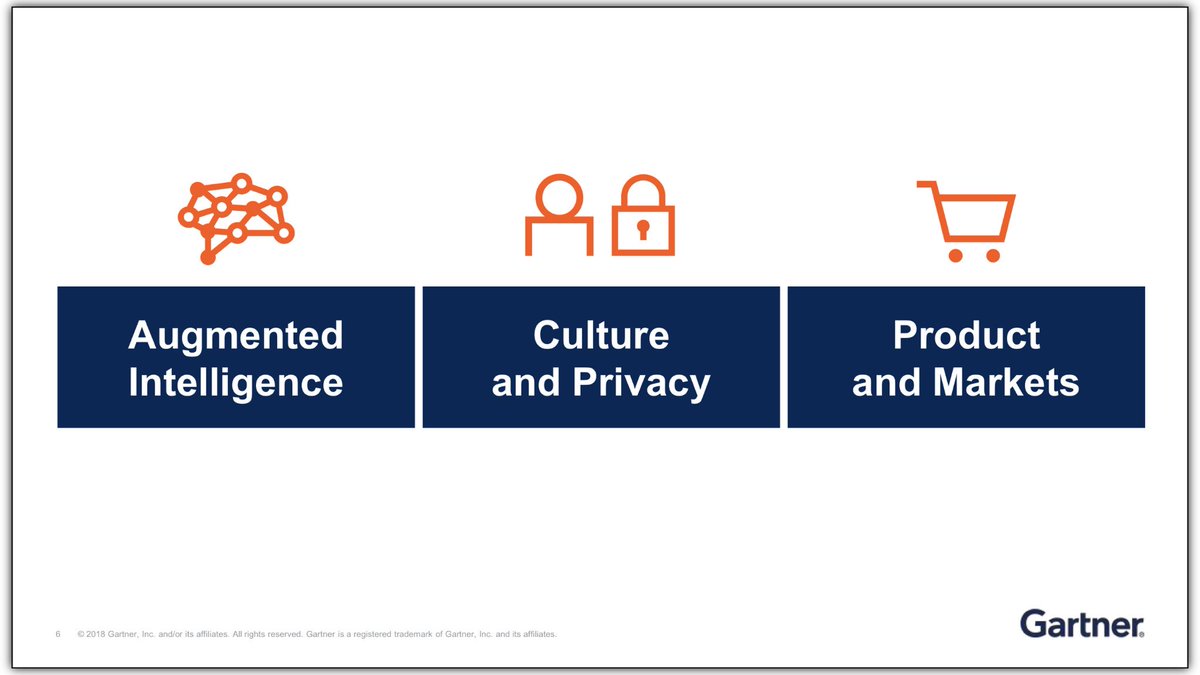 Augmented Intelligence

Culture and Privacy

Product and Markets

6 © 2018 Gartner, Inc. and/or its affiliates. All rights reserved. Gartner is a registered trademark of Gartner, Inc. and its affiliates.

Gartner®